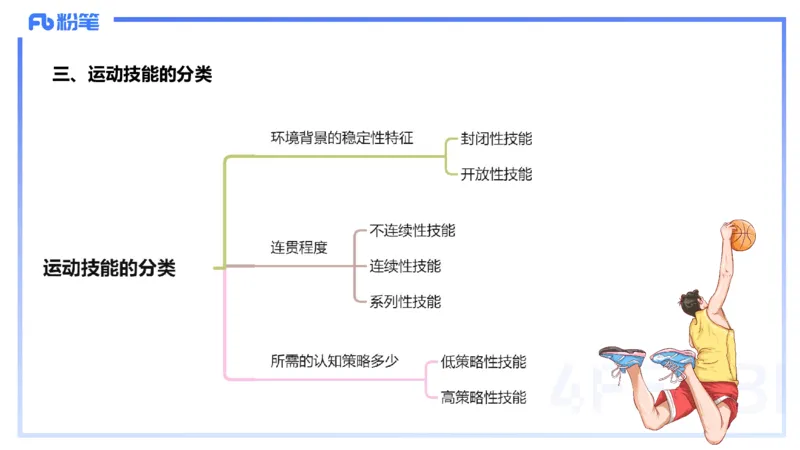 Fb 粉笔

三、运动技能的分类

运动技能的分类

环境背景的稳定性特征
封闭性技能
开放性技能

连贯程度
不连续性技能
连续性技能
系列性技能

所需的认知策略多少
低策略性技能
高策略性技能